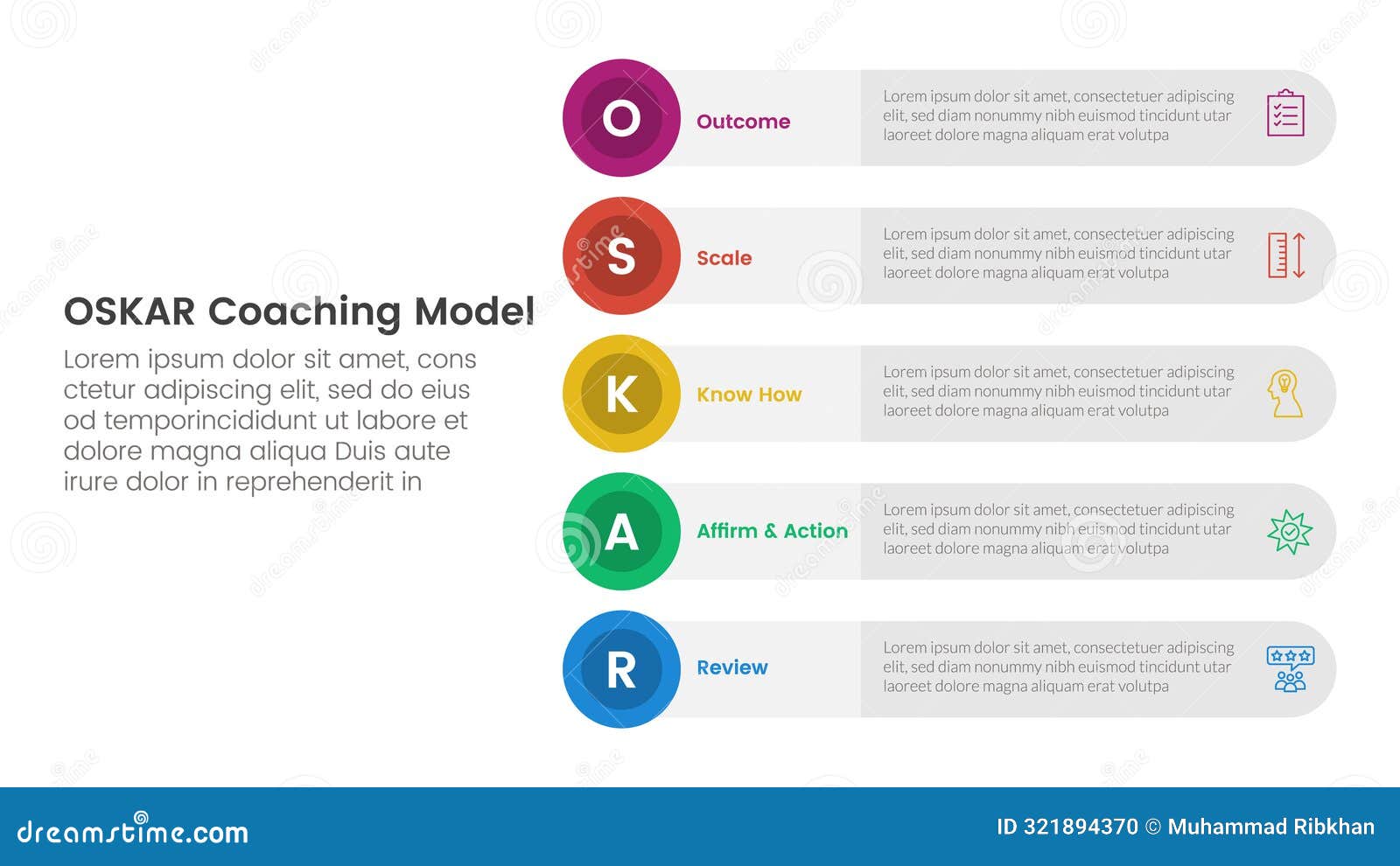 OSKAR Coaching Model

Lorem ipsum dolor sit amet, cons ctetur adipiscing elit, sed do eius od temporincididunt ut labore et dolore magna aliqua Duis aute irure dolor in reprehenderit in

O Outcome
Lorem ipsum dolor sit amet, consectetuer adipiscing elit, sed diam nonummy nibh euismod tincidunt utar laoreet dolore magna aliquam erat volutpa

S Scale
Lorem ipsum dolor sit amet, consectetuer adipiscing elit, sed diam nonummy nibh euismod tincidunt utar laoreet dolore magna aliquam erat volutpa

K Know How
Lorem ipsum dolor sit amet, consectetuer adipiscing elit, sed diam nonummy nibh euismod tincidunt utar laoreet dolore magna aliquam erat volutpa

A Affirm & Action
Lorem ipsum dolor sit amet, consectetuer adipiscing elit, sed diam nonummy nibh euismod tincidunt utar laoreet dolore magna aliquam erat volutpa

R Review
Lorem ipsum dolor sit amet, consectetuer adipiscing elit, sed diam nonummy nibh euismod tincidunt utar laoreet dolore magna aliquam erat volutpa

dreamstime.com
ID 321894370 © Muhammad Ribkhan